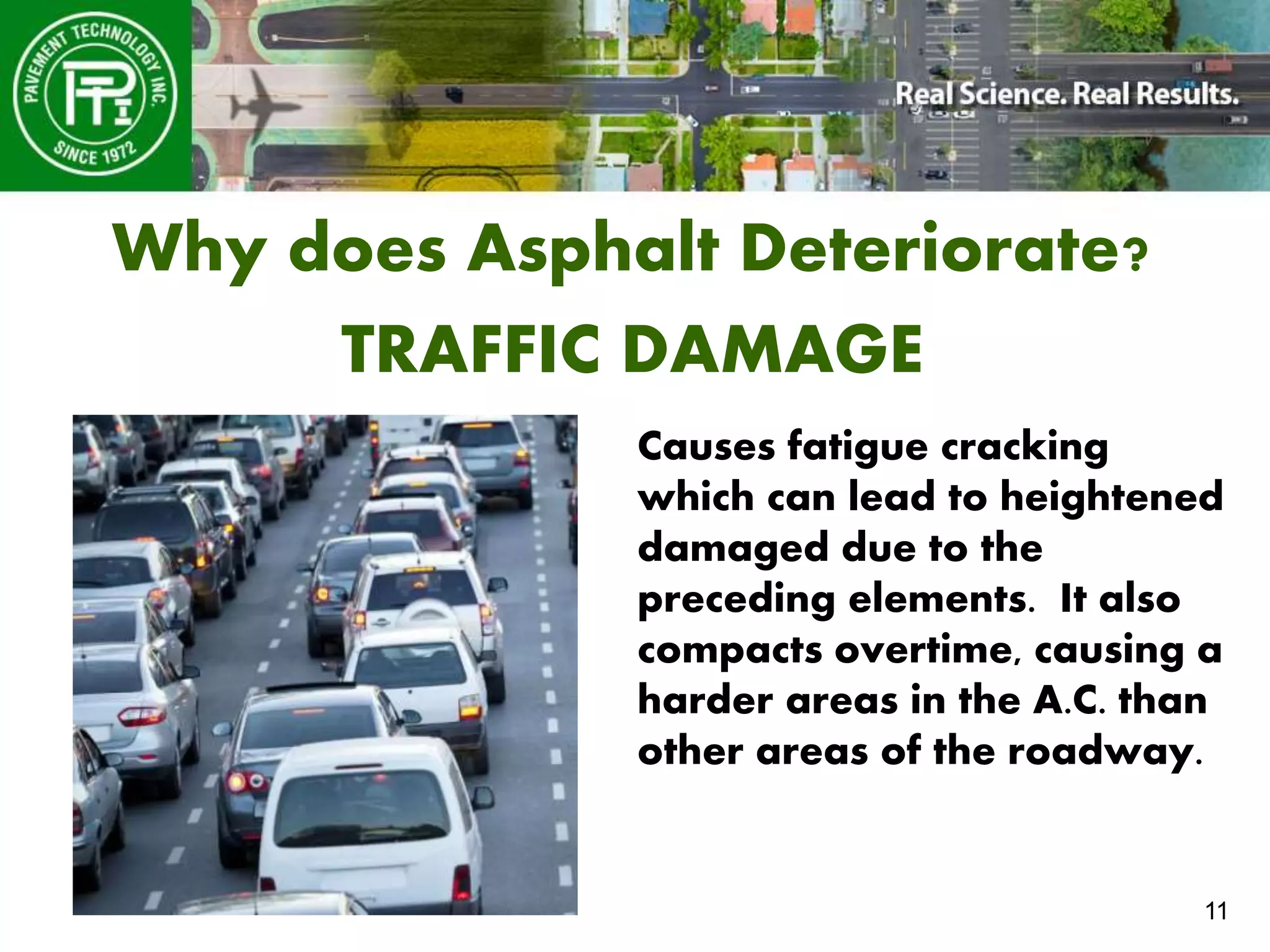 PAVEMENT TECHNOLOGY INC.
PTI
SINCE 1972

Real Science. Real Results.

Why does Asphalt Deteriorate?

TRAFFIC DAMAGE

Causes fatigue cracking which can lead to heightened damaged due to the preceding elements. It also compacts overtime, causing a harder areas in the A.C. than other areas of the roadway.

11